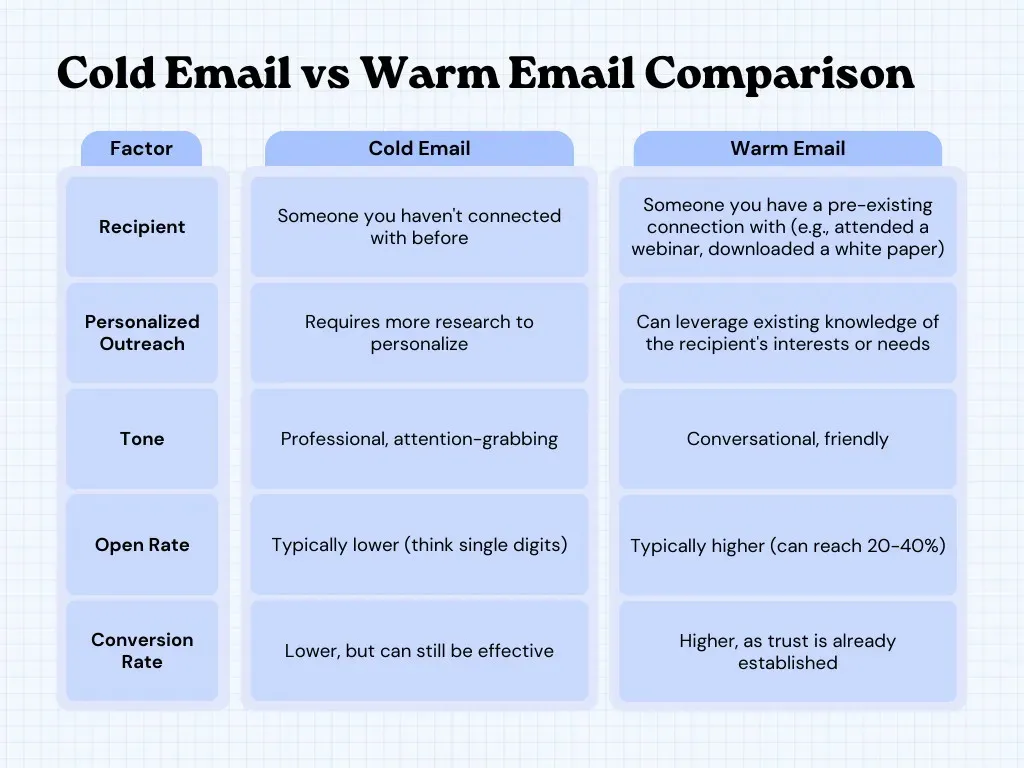 Cold Email vs Warm Email Comparison

| Factor | Cold Email | Warm Email |
|---|---|---|
| Recipient | Someone you haven't connected with before | Someone you have a pre-existing connection with (e.g., attended a webinar, downloaded a white paper) |
| Personalized Outreach | Requires more research to personalize | Can leverage existing knowledge of the recipient's interests or needs |
| Tone | Professional, attention-grabbing | Conversational, friendly |
| Open Rate | Typically lower (think single digits) | Typically higher (can reach 20-40%) |
| Conversion Rate | Lower, but can still be effective | Higher, as trust is already established |